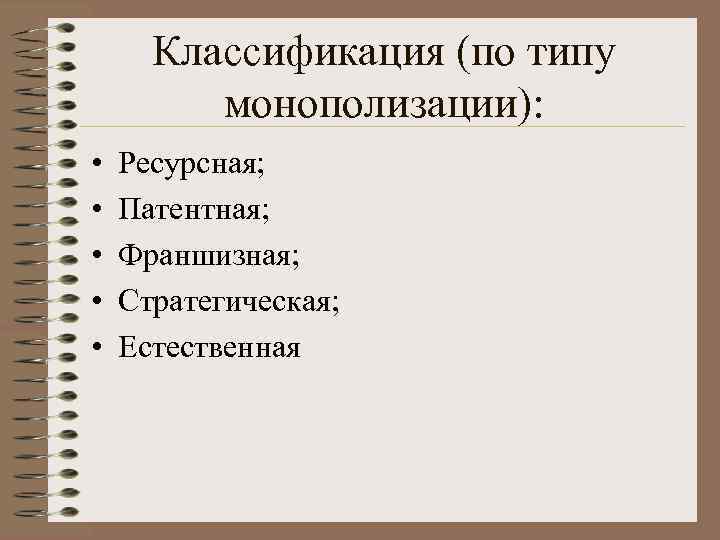 Классификация (по типу монополизации):

• Ресурсная;
• Патентная;
• Франшизная;
• Стратегическая;
• Естественная